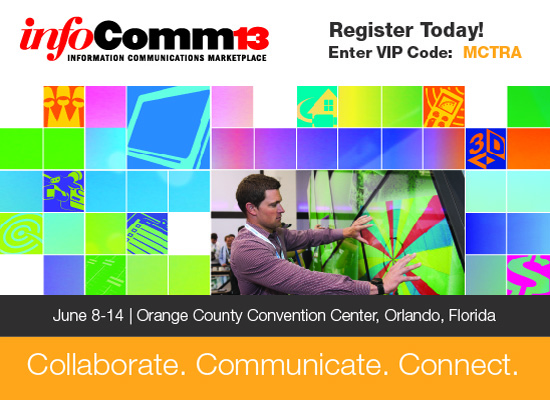 infoComm13
INFORMATION COMMUNICATIONS MARKETPLACE

Register Today!
Enter VIP Code: MCTRA

3D

June 8-14 | Orange County Convention Center, Orlando, Florida

Collaborate. Communicate. Connect.